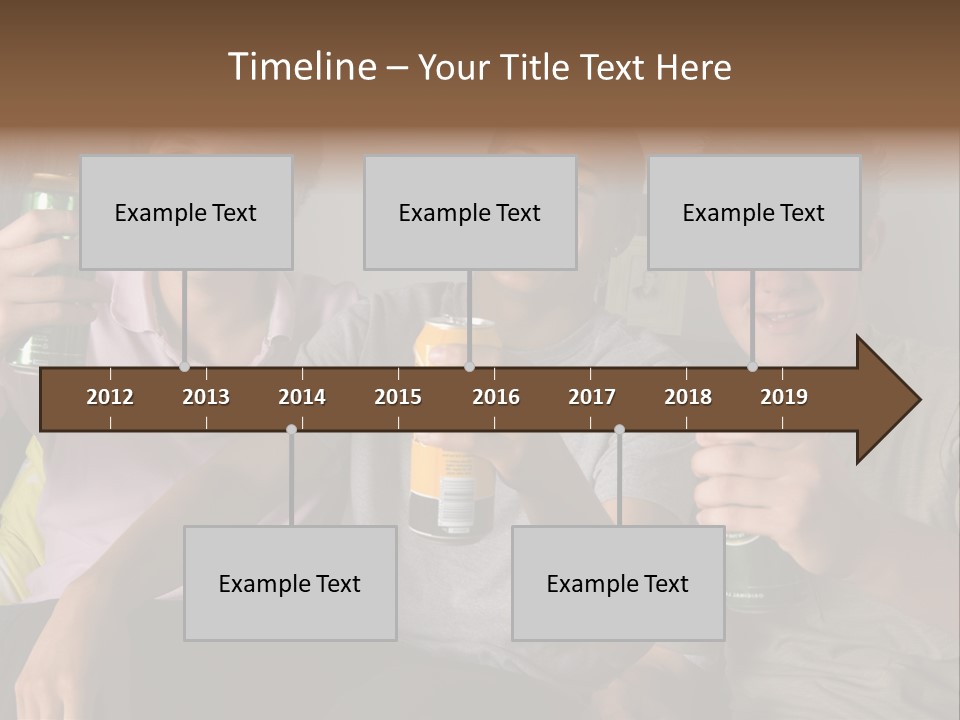 Timeline – Your Title Text Here

Example Text

Example Text

Example Text

2012
2013
2014
2015
2016
2017
2018
2019

Example Text

Example Text